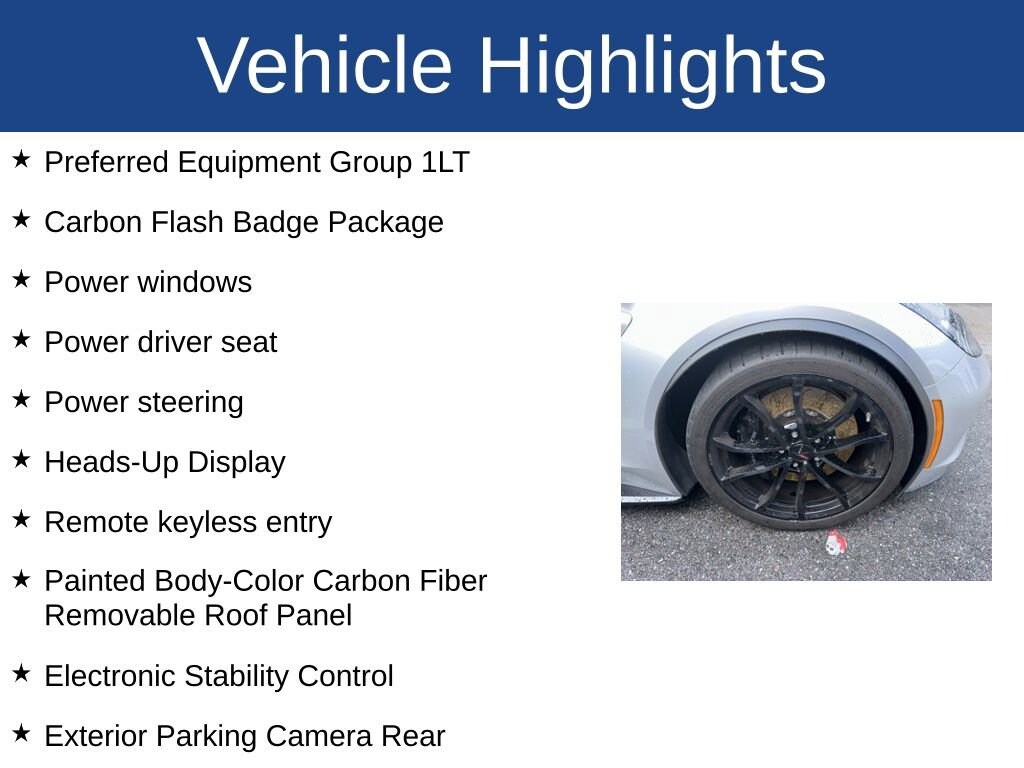 Vehicle Highlights

★ Preferred Equipment Group 1LT

★ Carbon Flash Badge Package

★ Power windows

★ Power driver seat

★ Power steering

★ Heads-Up Display

★ Remote keyless entry

★ Painted Body-Color Carbon Fiber Removable Roof Panel

★ Electronic Stability Control

★ Exterior Parking Camera Rear